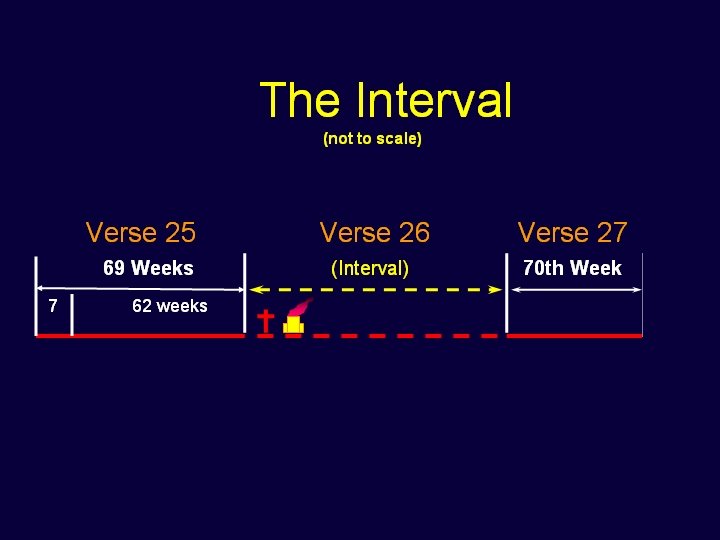 The Interval
(not to scale)

Verse 25
69 Weeks
7
62 weeks

Verse 26
(Interval)

Verse 27
70th Week